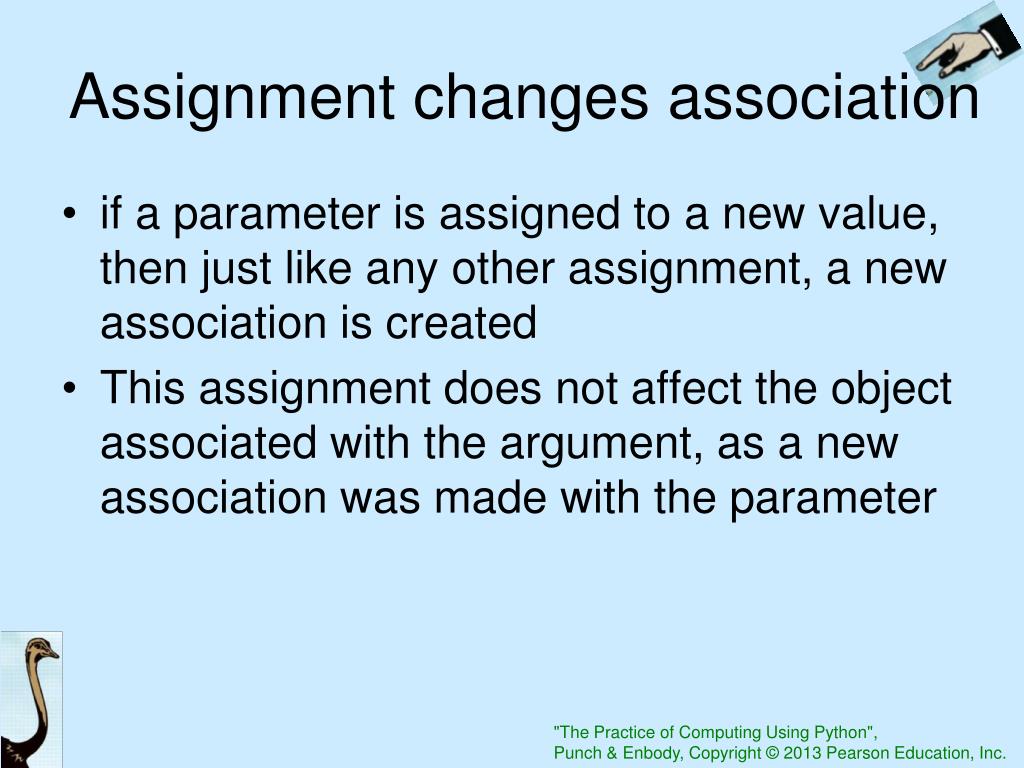 Assignment changes association

• if a parameter is assigned to a new value, then just like any other assignment, a new association is created
• This assignment does not affect the object associated with the argument, as a new association was made with the parameter

"The Practice of Computing Using Python",
Punch & Enbody, Copyright © 2013 Pearson Education, Inc.